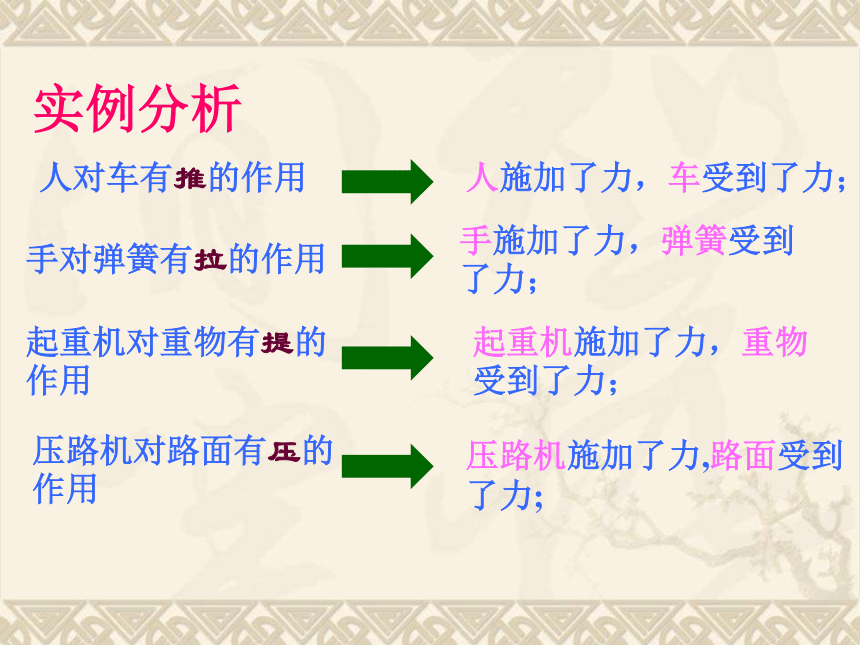 实例分析

人对车有推的作用

人施加了力，车受到了力；

手对弹簧有拉的作用

手施加了力，弹簧受到了力；

起重机对重物有提的作用

起重机施加了力，重物受到了力；

压路机对路面有压的作用

压路机施加了力,路面受到了力;